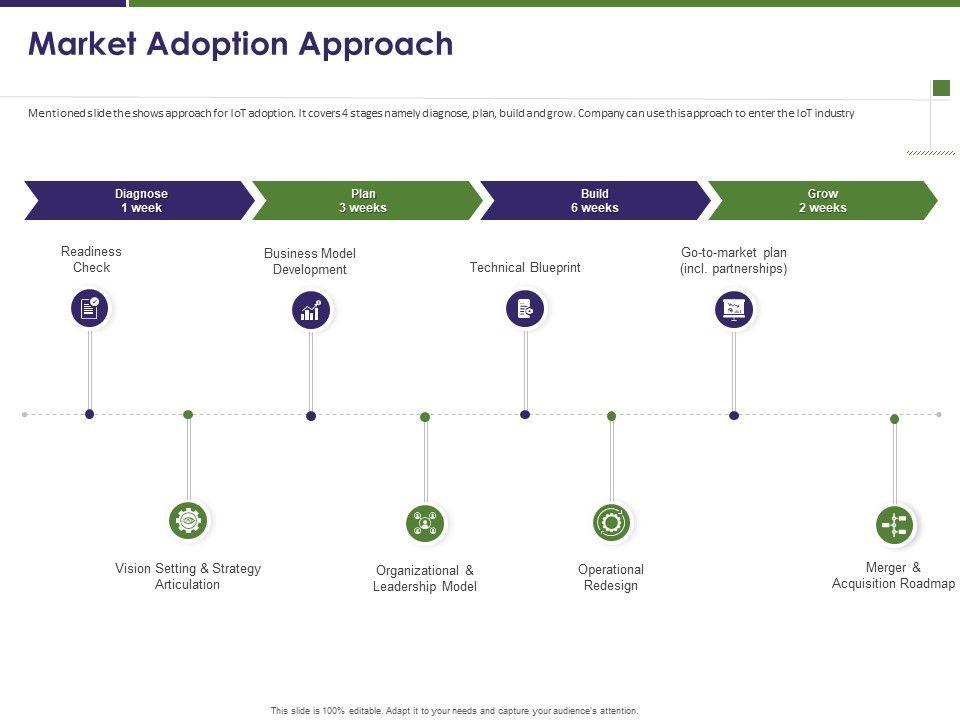 Market Adoption Approach

Mentioned slide the shows approach for IoT adoption. It covers 4 stages namely diagnose, plan, build and grow. Company can use this approach to enter the IoT industry

Diagnose
1 week

Plan
3 weeks

Build
6 weeks

Grow
2 weeks

Readiness Check

Business Model Development

Technical Blueprint

Go-to-market plan (incl. partnerships)

Vision Setting & Strategy Articulation

Organizational & Leadership Model

Operational Redesign

Merger & Acquisition Roadmap

This slide is 100% editable. Adapt it to your needs and capture your audience's attention.